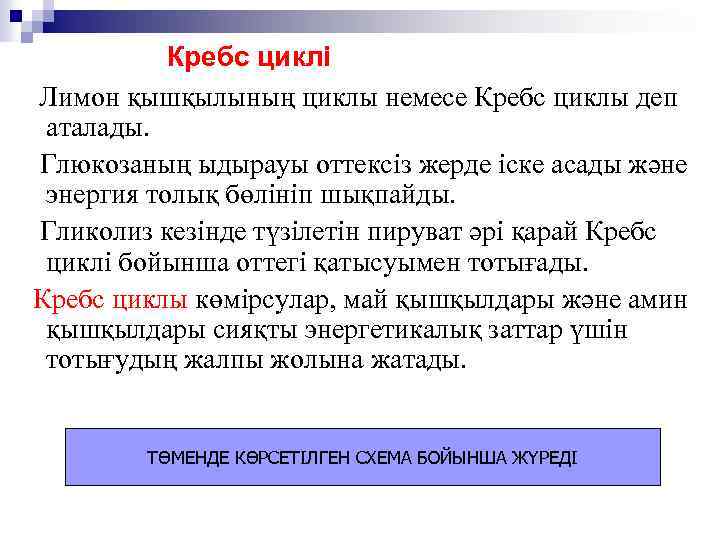 Кребс циклі

Лимон қышқылының циклы немесе Кребс циклы деп аталады.

Глюкозаның ыдырауы оттексіз жерде іске асады және энергия толық бөлініп шықпайды.

Гликолиз кезінде түзілетін пируват әрі қарай Кребс циклі бойынша оттегі қатысуымен тотығады.

Кребс циклы көмірсулар, май қышқылдары және амин қышқылдары сияқты энергетикалық заттар үшін тотығудың жалпы жолына жатады.

ТӨМЕНДЕ КӨРСЕТІЛГЕН СХЕМА БОЙЫНША ЖҮРЕДІ